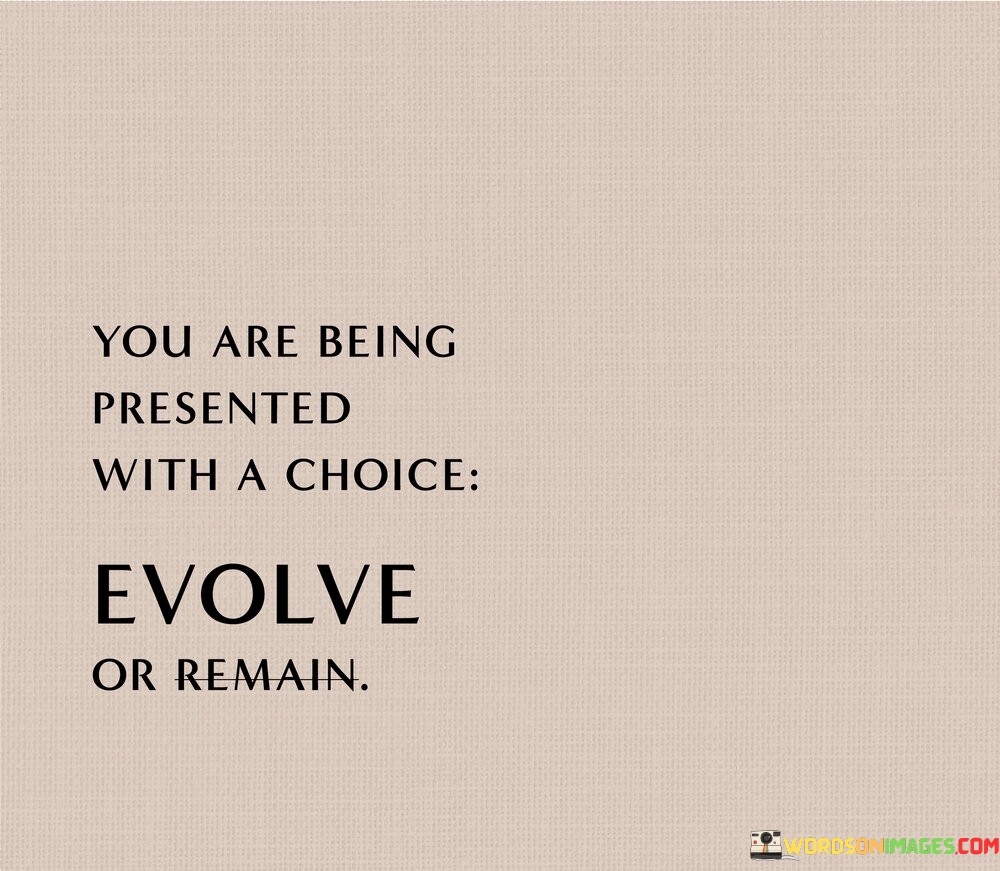 YOU ARE BEING PRESENTED WITH A CHOICE:

EVOLVE

OR ~~REMAIN~~.

WORDSONIMAGES.COM